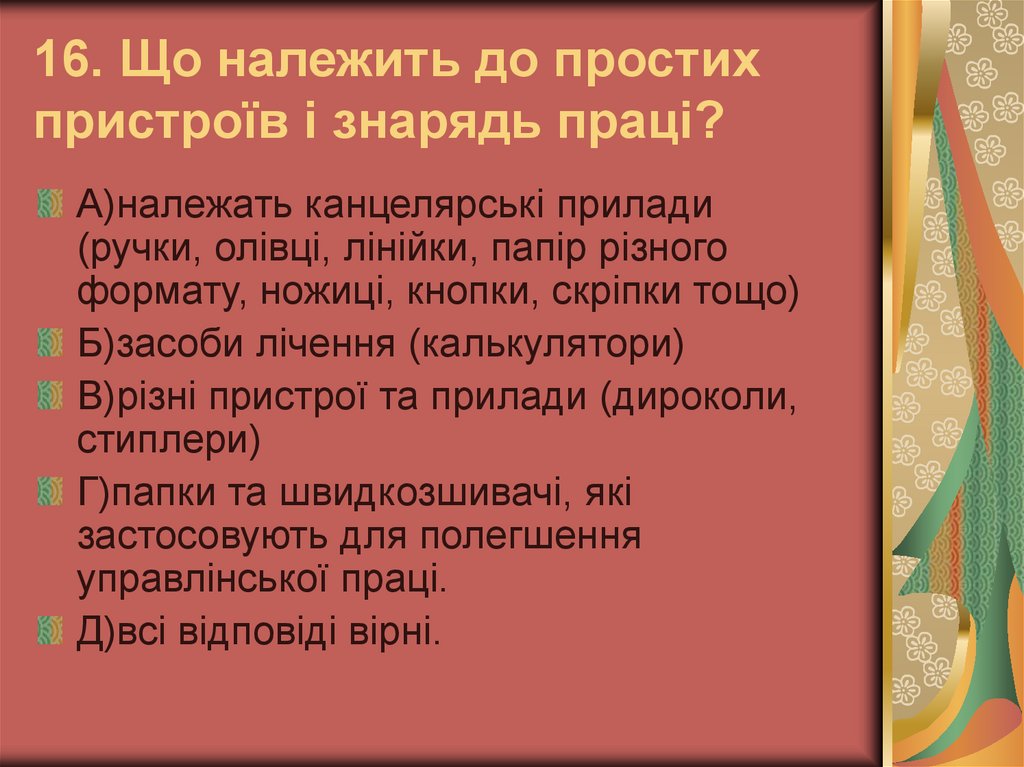 16. Що належить до простих пристроїв і знарядь праці?

А)належать канцелярські прилади (ручки, олівці, лінійки, папір різного формату, ножиці, кнопки, скріпки тощо)

Б)засоби лічення (калькулятори)

В)різні пристрої та прилади (дироколи, стиплери)

Г)папки та швидкозшивачі, які застосовують для полегшення управлінської праці.

Д)всі відповіді вірні.